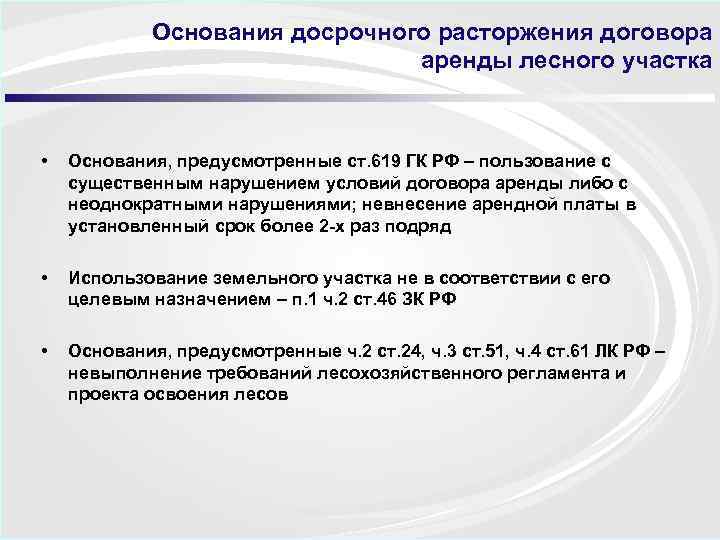 Основания досрочного расторжения договора аренды лесного участка

• Основания, предусмотренные ст.619 ГК РФ – пользование с существенным нарушением условий договора аренды либо с неоднократными нарушениями; невнесение арендной платы в установленный срок более 2-х раз подряд

• Использование земельного участка не в соответствии с его целевым назначением – п.1 ч.2 ст.46 ЗК РФ

• Основания, предусмотренные ч.2 ст.24, ч.3 ст.51, ч.4 ст.61 ЛК РФ – невыполнение требований лесохозяйственного регламента и проекта освоения лесов